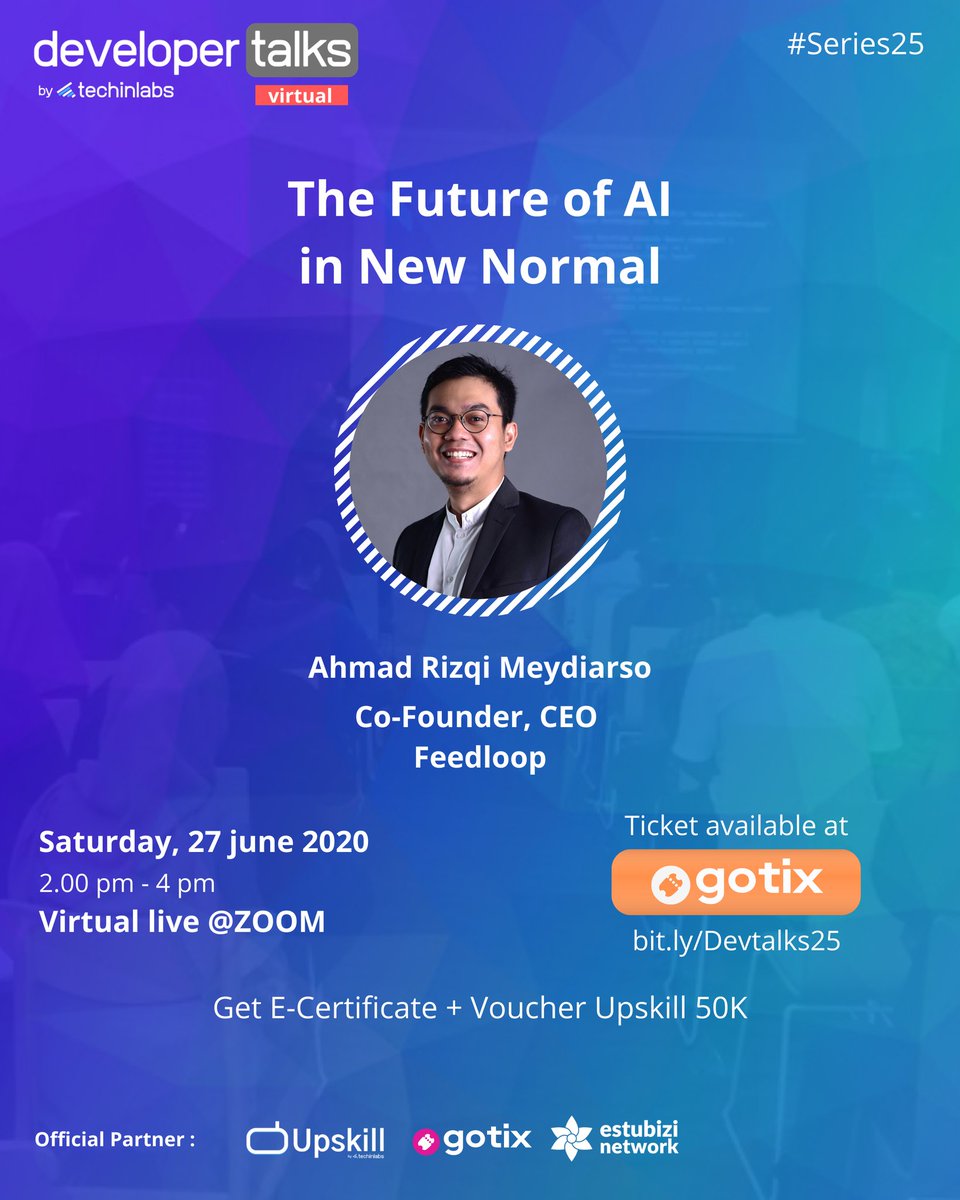 developer talks
by techinlabs
virtual

#Series25

The Future of AI in New Normal

Ahmad Rizqi Meydiarso
Co-Founder, CEO
Feedloop

Saturday, 27 june 2020
2.00 pm - 4 pm
Virtual live @ZOOM

Ticket available at
gotix
bit.ly/Devtalks25

Get E-Certificate + Voucher Upskill 50K

Official Partner :
Upskill
by techinlabs
gotix
estubizi network